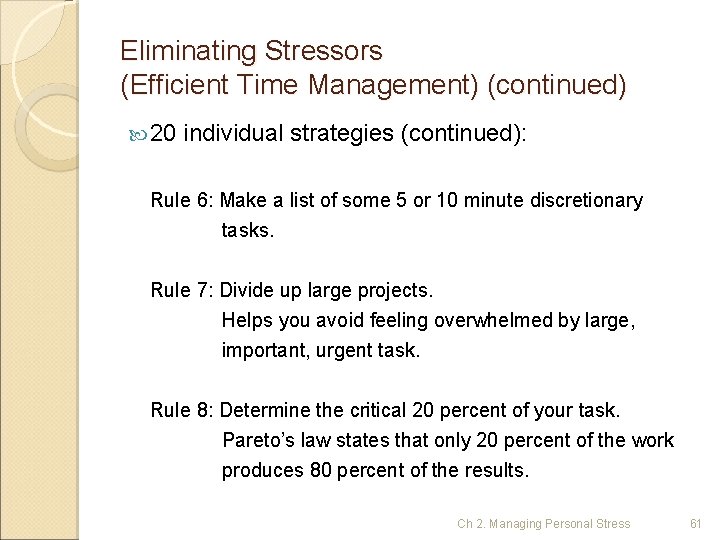 Eliminating Stressors
(Efficient Time Management) (continued)

20 individual strategies (continued):

Rule 6: Make a list of some 5 or 10 minute discretionary tasks.

Rule 7: Divide up large projects.
Helps you avoid feeling overwhelmed by large, important, urgent task.

Rule 8: Determine the critical 20 percent of your task.
Pareto's law states that only 20 percent of the work produces 80 percent of the results.

Ch 2. Managing Personal Stress 61